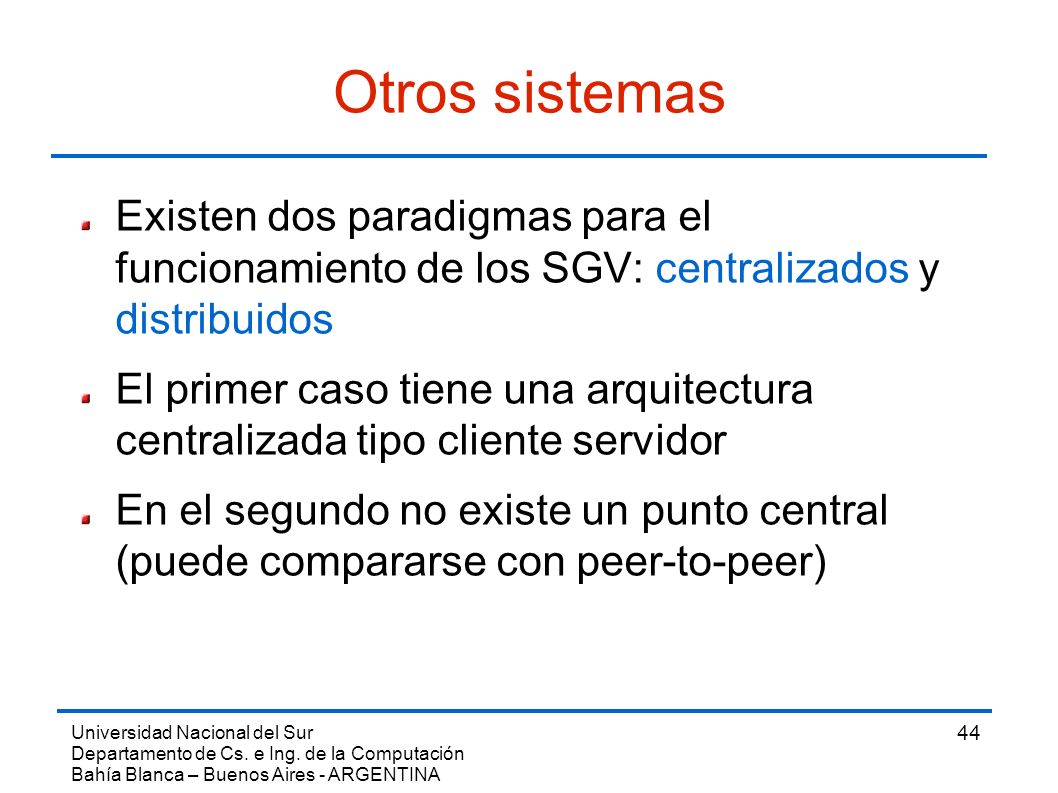 Otros sistemas

Existen dos paradigmas para el funcionamiento de los SGV: centralizados y distribuidos

El primer caso tiene una arquitectura centralizada tipo cliente servidor

En el segundo no existe un punto central (puede compararse con peer-to-peer)

Universidad Nacional del Sur
Departamento de Cs. e Ing. de la Computación
Bahía Blanca – Buenos Aires - ARGENTINA

44